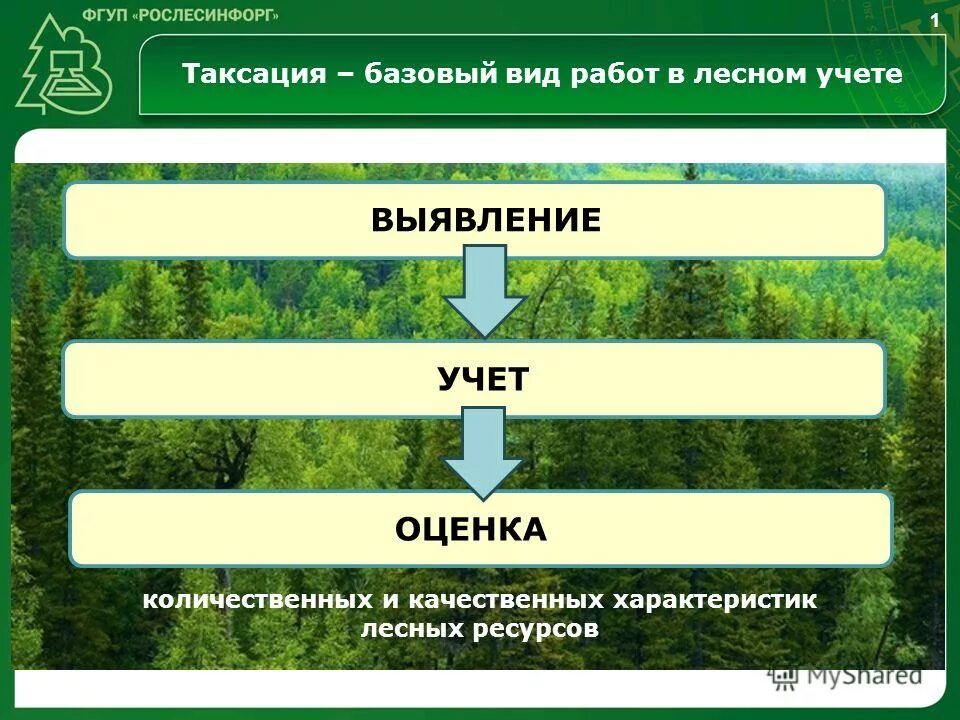 ФГУП «РОСЛЕСИНФОРГ»

1

Таксация – базовый вид работ в лесном учете

ВЫЯВЛЕНИЕ

УЧЕТ

ОЦЕНКА

количественных и качественных характеристик лесных ресурсов

MyShared